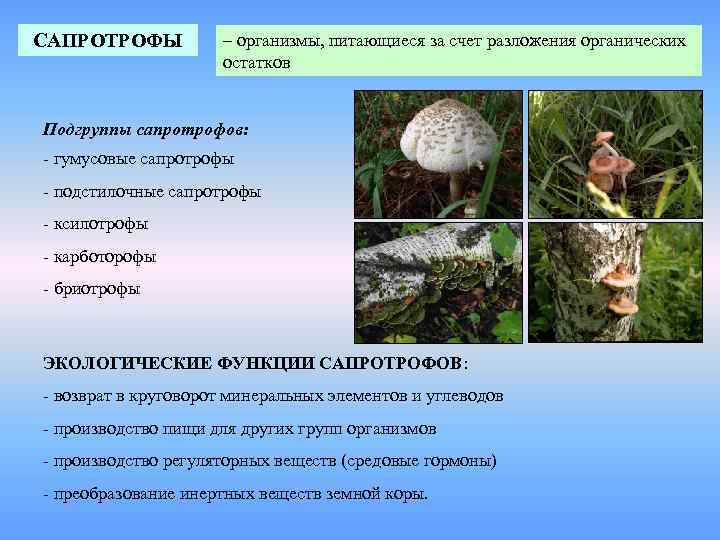 САПРОТРОФЫ

– организмы, питающиеся за счет разложения органических остатков

Подгруппы сапротрофов:

- гумусовые сапротрофы

- подстилочные сапротрофы

- ксилотрофы

- карботорофы

- бриотрофы

ЭКОЛОГИЧЕСКИЕ ФУНКЦИИ САПРОТРОФОВ:

- возврат в круговорот минеральных элементов и углеводов

- производство пищи для других групп организмов

- производство регуляторных веществ (средовые гормоны)

- преобразование инертных веществ земной коры.